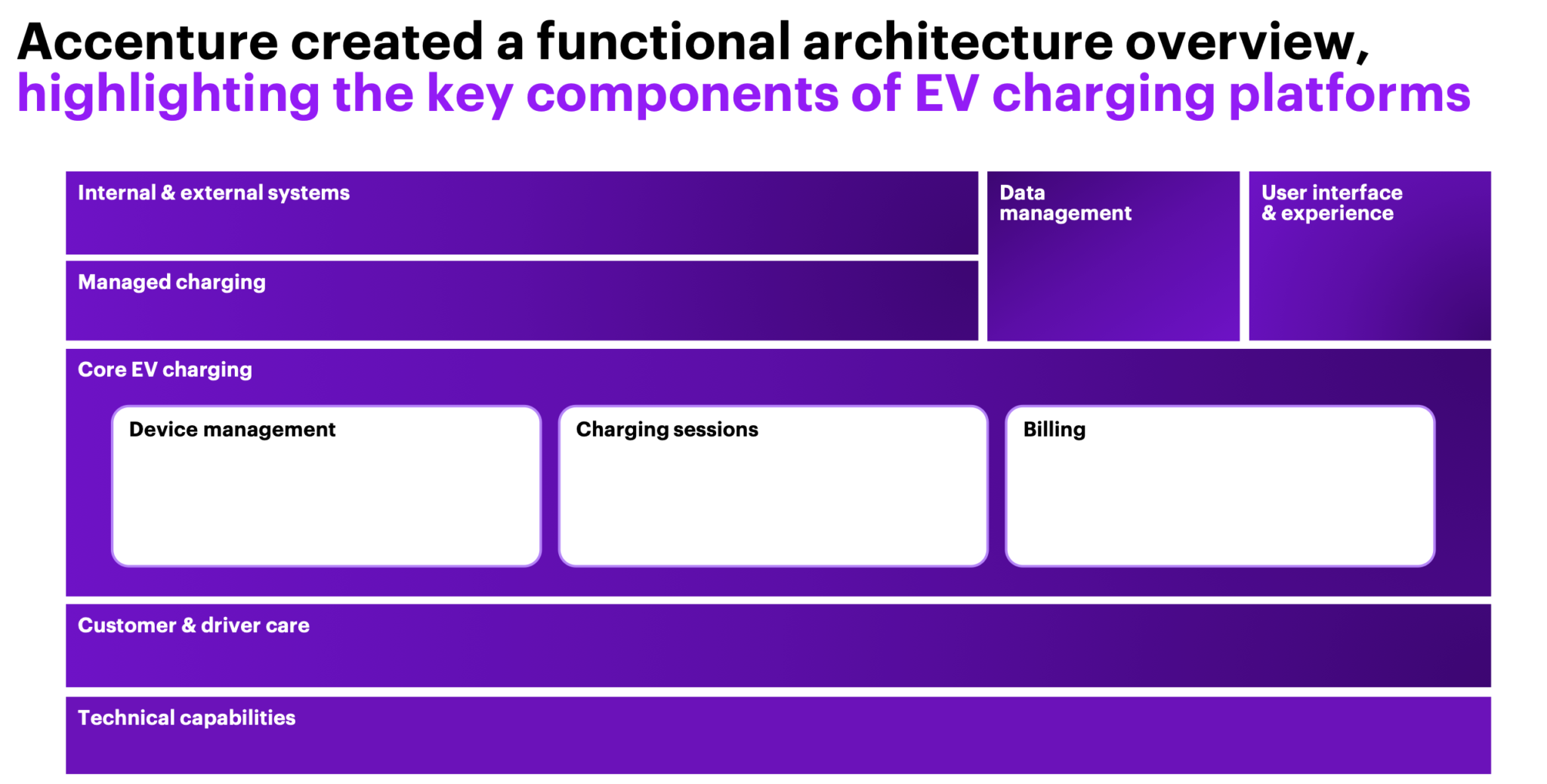 Accenture created a functional architecture overview, highlighting the key components of EV charging platforms

Internal & external systems

Managed charging

Data management

User interface & experience

Core EV charging

Device management

Charging sessions

Billing

Customer & driver care

Technical capabilities